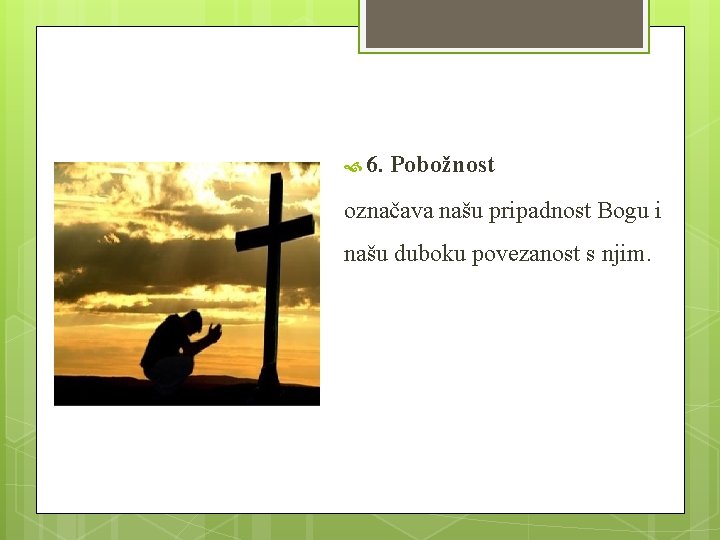 6. Pobožnost

označava našu pripadnost Bogu i našu duboku povezanost s njim.